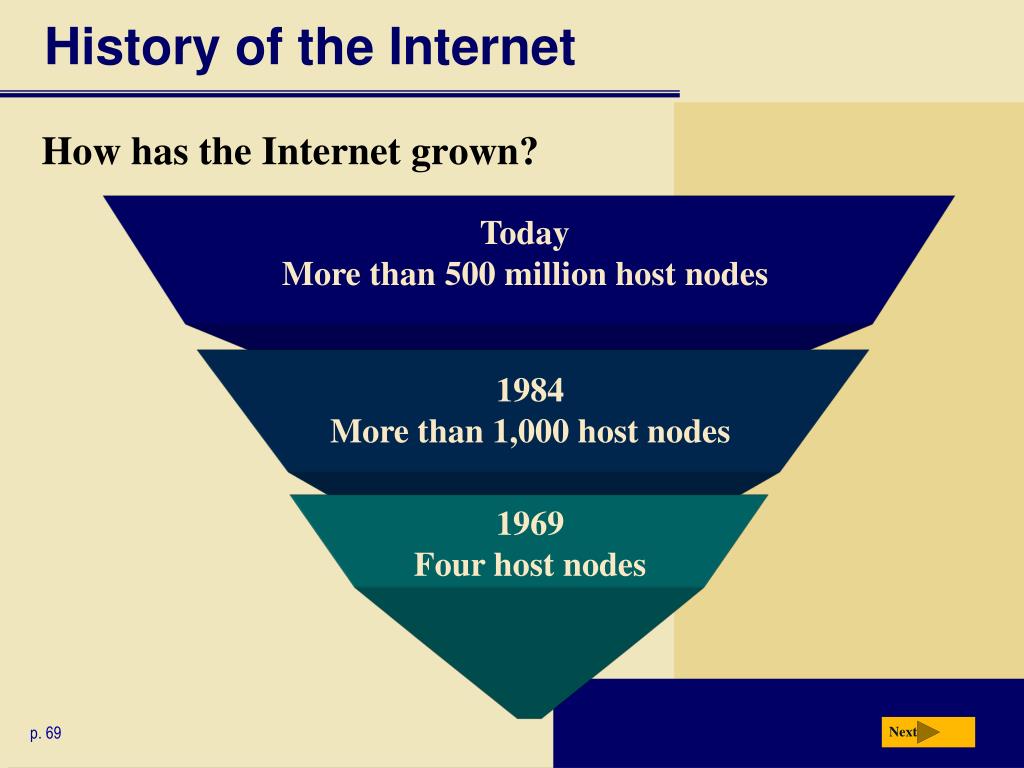 History of the Internet

How has the Internet grown?

Today
More than 500 million host nodes

1984
More than 1,000 host nodes

1969
Four host nodes

p. 69

Next